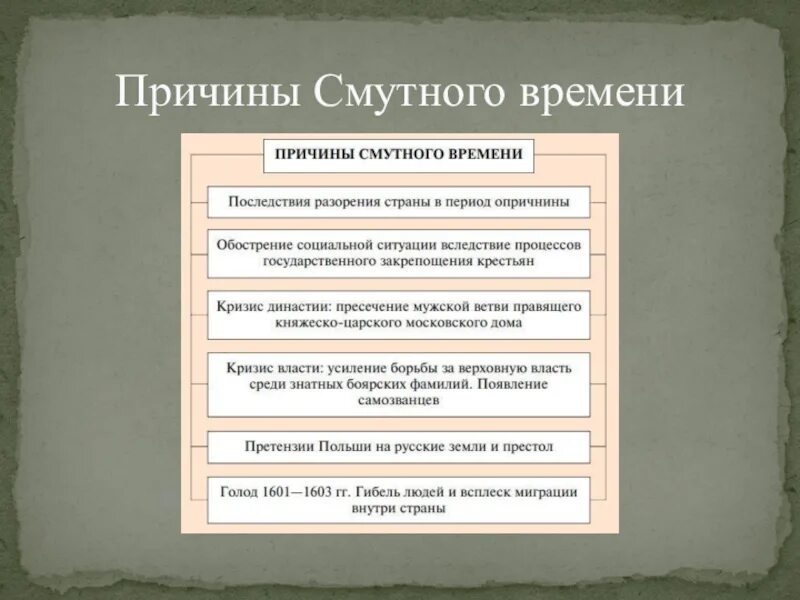 Причины Смутного времени

ПРИЧИНЫ СМУТНОГО ВРЕМЕНИ

Последствия разорения страны в период опричнины

Обострение социальной ситуации вследствие процессов государственного закрепощения крестьян

Кризис династии: пресечение мужской ветви правящего княжеско-царского московского дома

Кризис власти: усиление борьбы за верховную власть среди знатных боярских фамилий. Появление самозванцев

Претензии Польши на русские земли и престол

Голод 1601—1603 гг. Гибель людей и всплеск миграции внутри страны